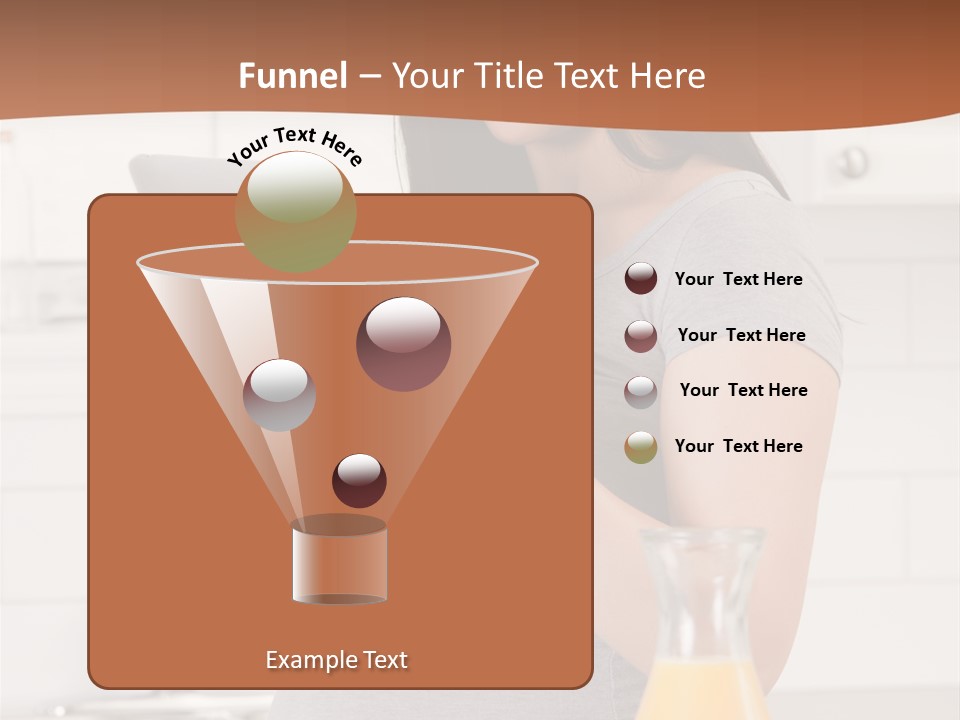 Funnel – Your Title Text Here

Your Text Here

Your Text Here

Your Text Here

Your Text Here

Your Text Here

Example Text